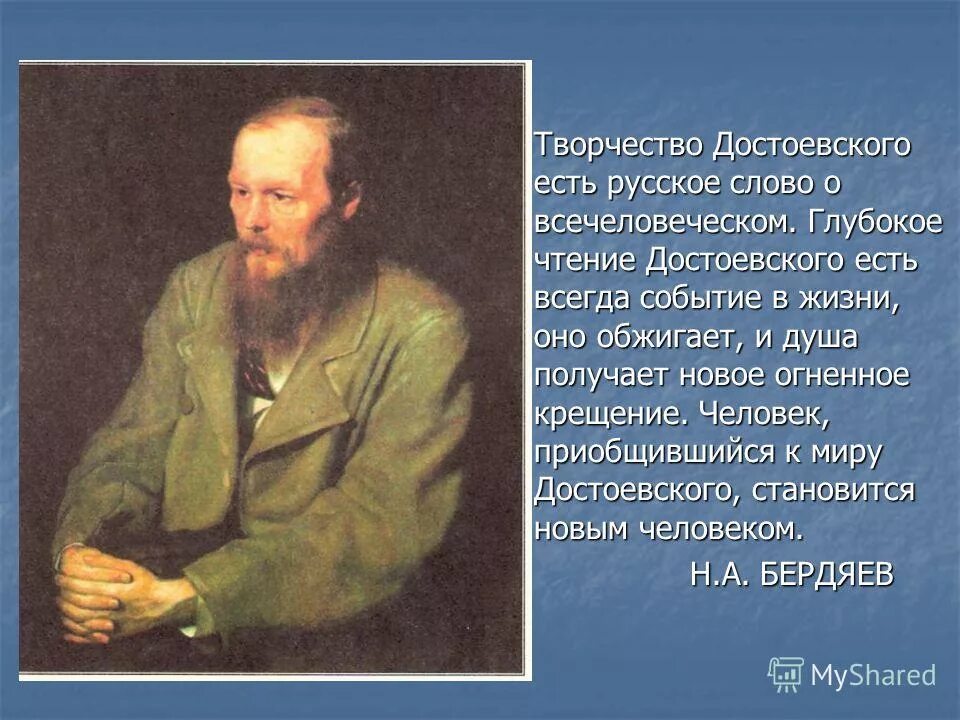 Творчество Достоевского есть русское слово о всечеловеческом. Глубокое чтение Достоевского есть всегда событие в жизни, оно обжигает, и душа получает новое огненное крещение. Человек, приобщившийся к миру Достоевского, становится новым человеком.

Н.А. БЕРДЯЕВ

MyShared